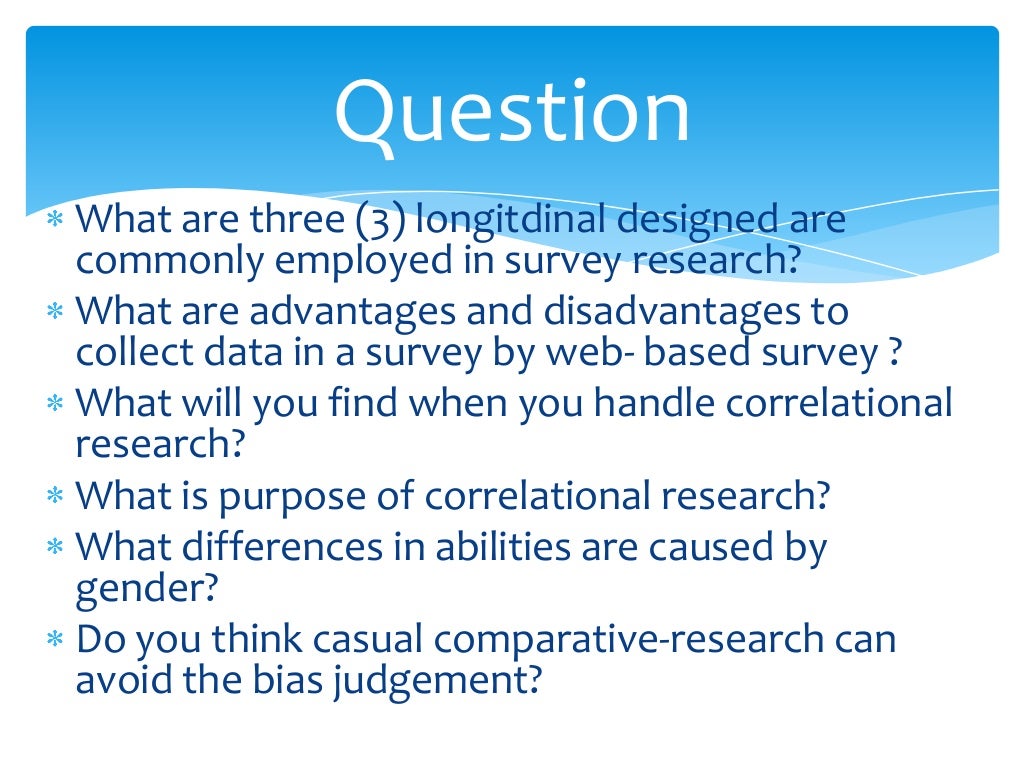 Question

* What are three (3) longitdinal designed are commonly employed in survey research?
* What are advantages and disadvantages to collect data in a survey by web- based survey ?
* What will you find when you handle correlational research?
* What is purpose of correlational research?
* What differences in abilities are caused by gender?
* Do you think casual comparative-research can avoid the bias judgement?